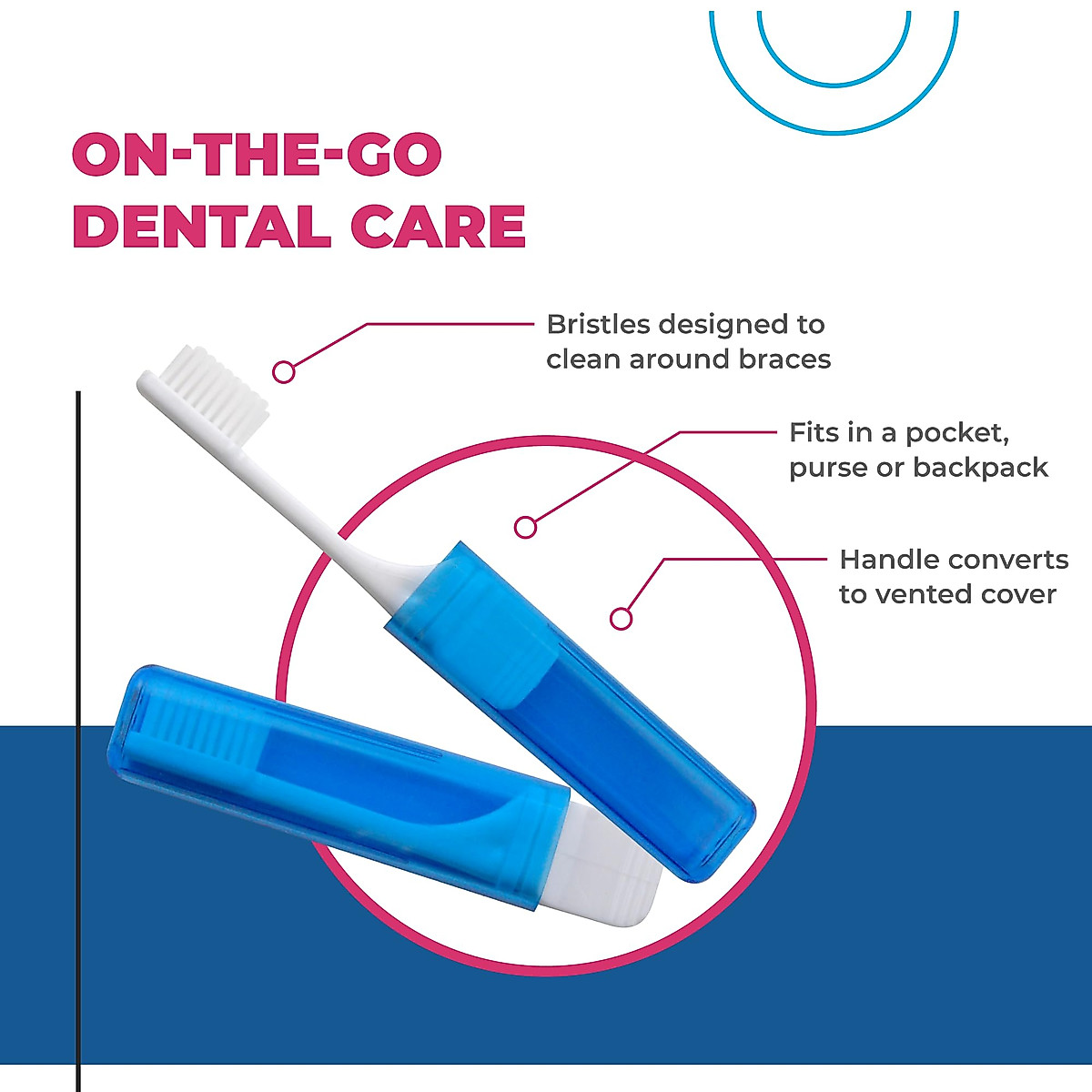 ON-THE-GO DENTAL CARE

Bristles designed to clean around braces

Fits in a pocket, purse or backpack

Handle converts to vented cover